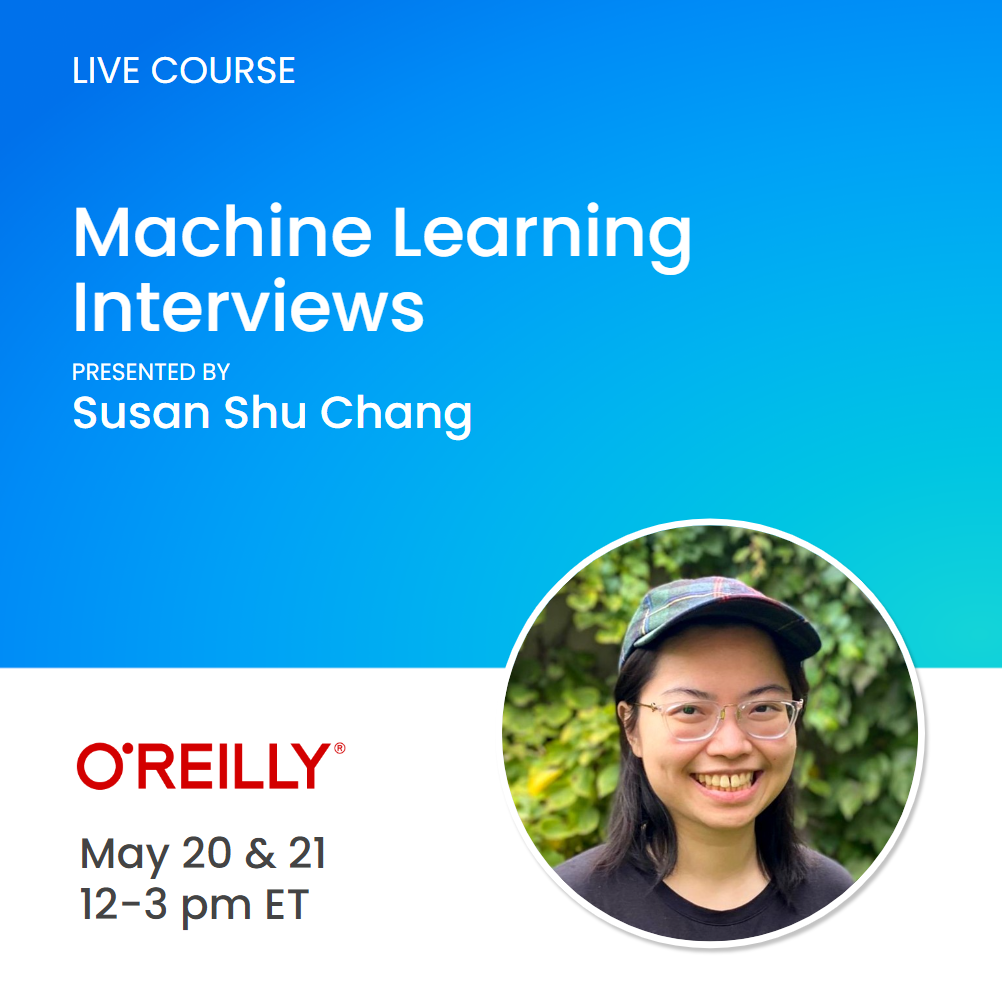 LIVE COURSE

Machine Learning Interviews

PRESENTED BY
Susan Shu Chang

O'REILLY®

May 20 & 21
12-3 pm ET